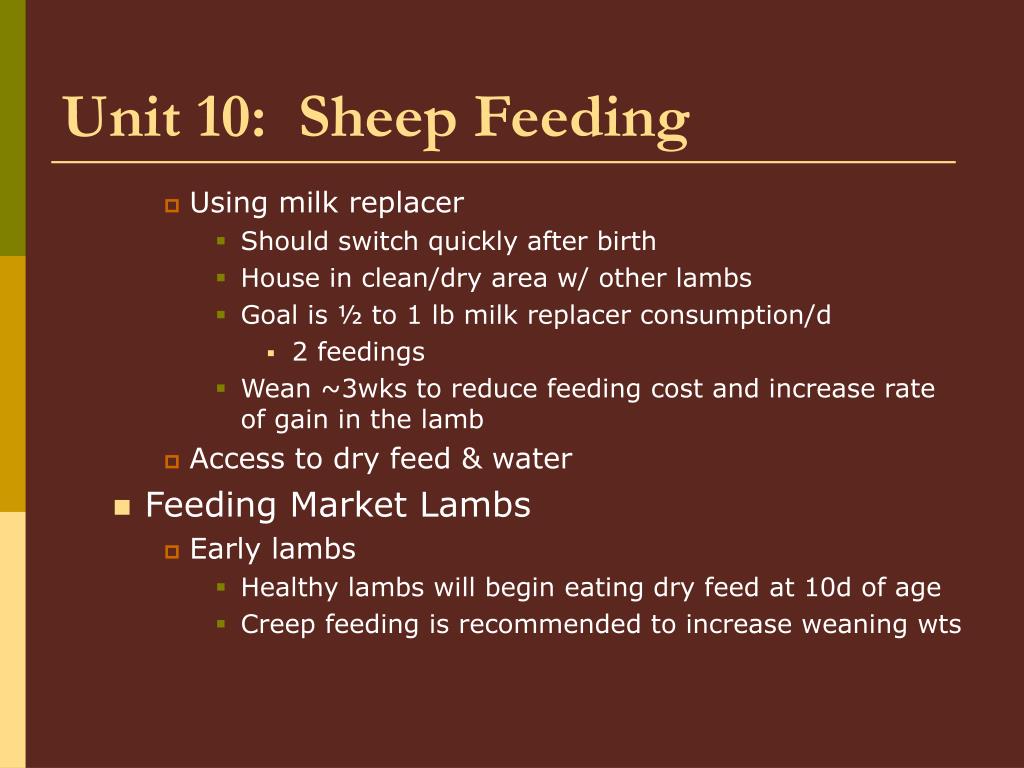 Unit 10: Sheep Feeding

Using milk replacer
Should switch quickly after birth
House in clean/dry area w/ other lambs
Goal is ½ to 1 lb milk replacer consumption/d
2 feedings
Wean ~3wks to reduce feeding cost and increase rate of gain in the lamb
Access to dry feed & water
Feeding Market Lambs
Early lambs
Healthy lambs will begin eating dry feed at 10d of age
Creep feeding is recommended to increase weaning wts